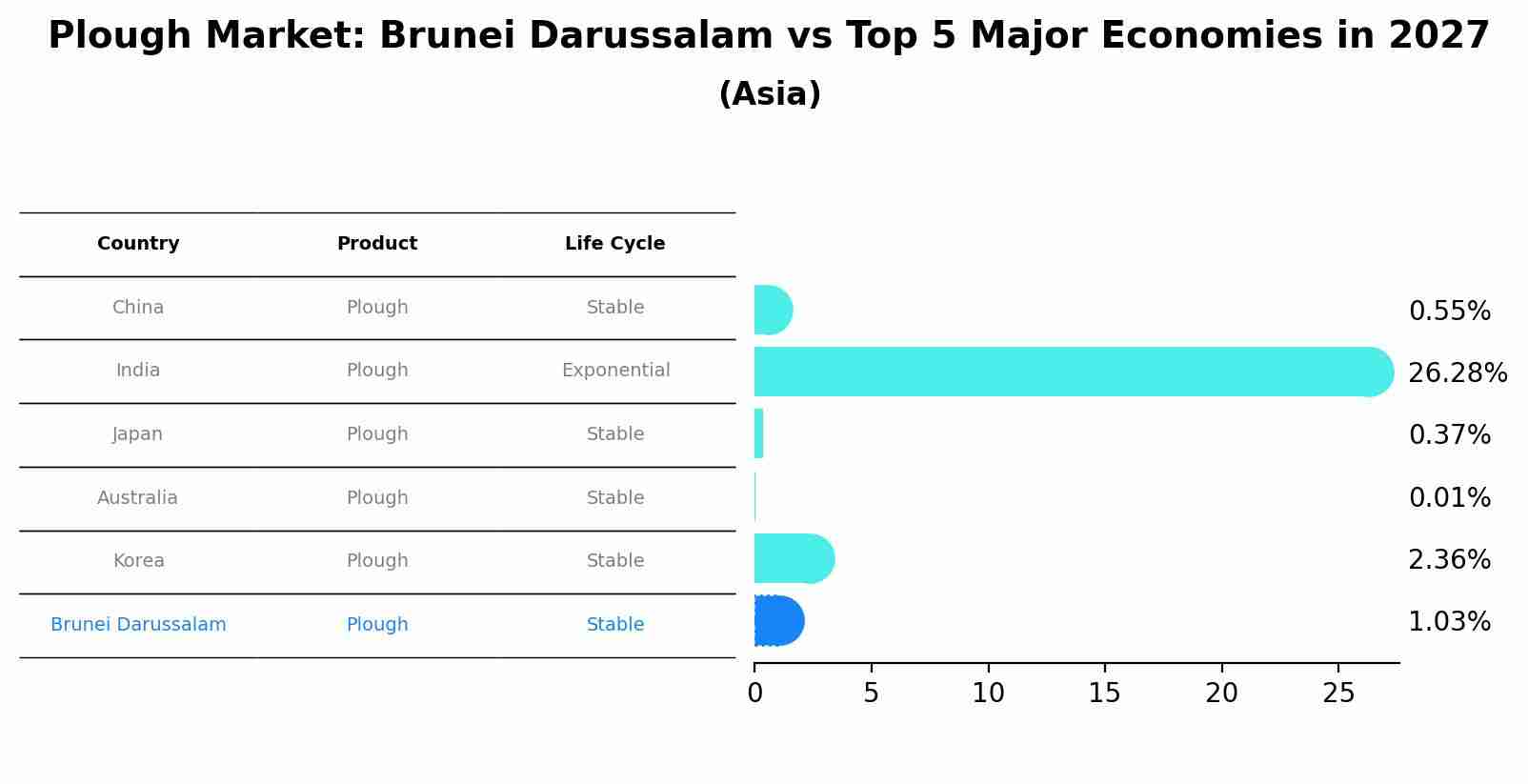 Plough Market: Brunei Darussalam vs Top 5 Major Economies in 2027
(Asia)

| Country | Product | Life Cycle |
|---|---|---|
| China | Plough | Stable |
| India | Plough | Exponential |
| Japan | Plough | Stable |
| Australia | Plough | Stable |
| Korea | Plough | Stable |
| Brunei Darussalam | Plough | Stable |

0.55%
26.28%
0.37%
0.01%
2.36%
1.03%

0 5 10 15 20 25